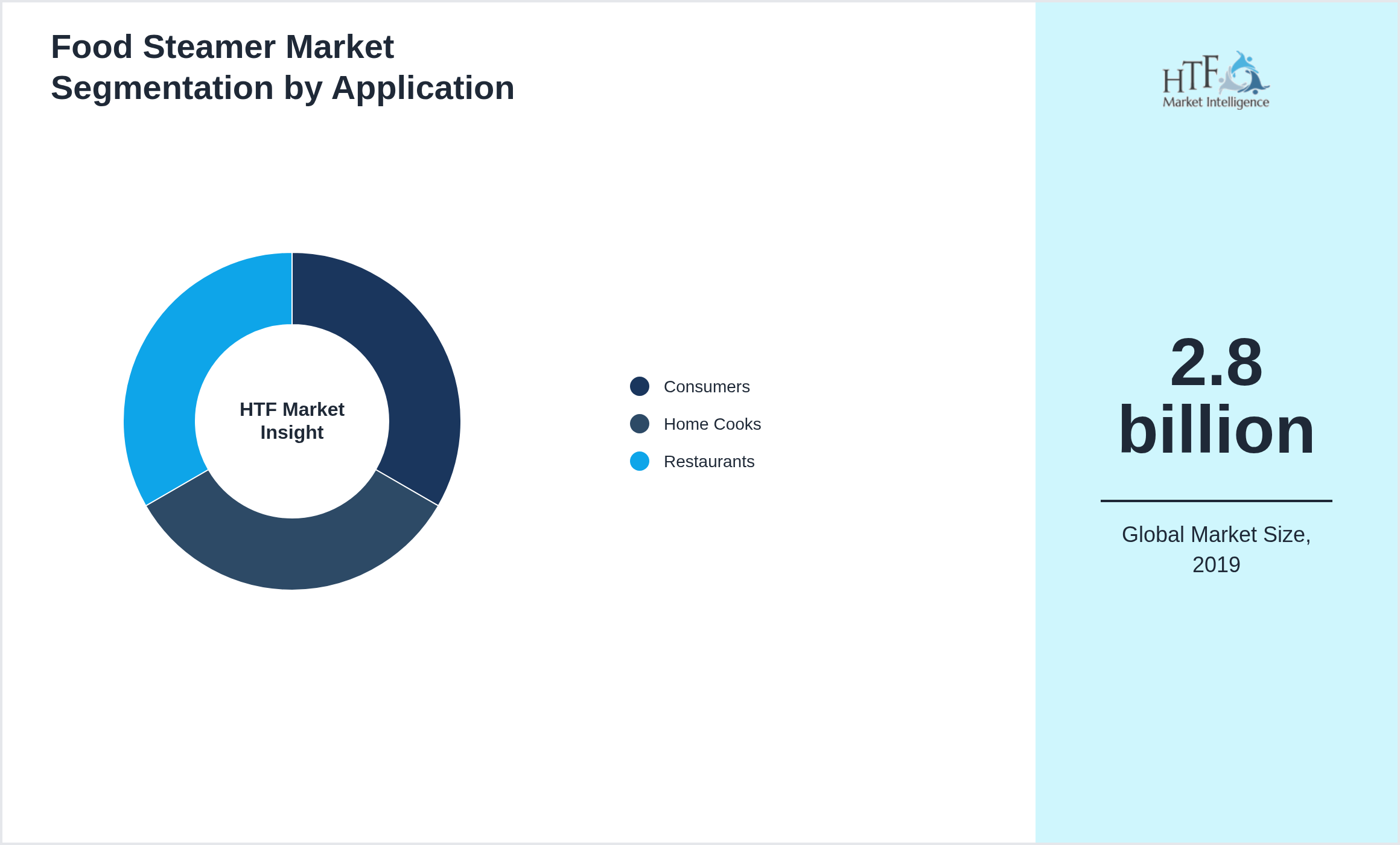 Food Steamer Market Segmentation by Application

HTF Market Insight

Consumers
Home Cooks
Restaurants

HTF Market Intelligence

2.8 billion

Global Market Size, 2019